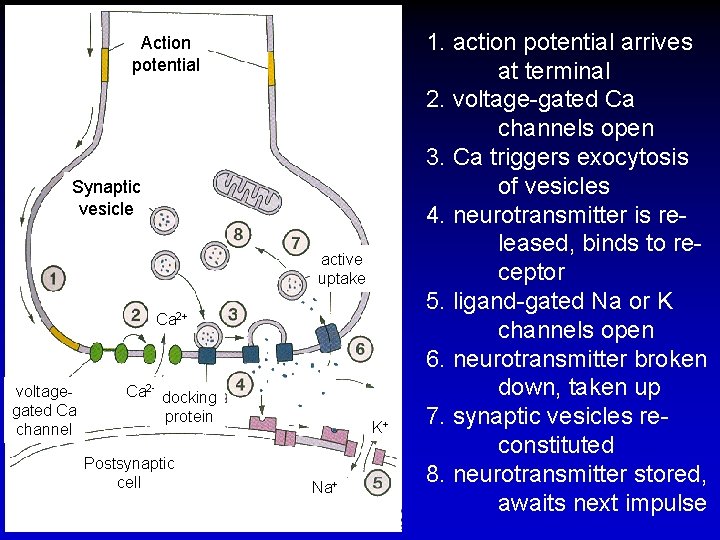 Action potential

Synaptic vesicle

8

7

active uptake

1

2

$Ca^{2+}$

3

6

voltage-gated Ca channel

$Ca^{2-}$

docking protein

4

$K^+$

Postsynaptic cell

$Na^+$

5

1. action potential arrives at terminal
2. voltage-gated Ca channels open
3. Ca triggers exocytosis of vesicles
4. neurotransmitter is released, binds to receptor
5. ligand-gated Na or K channels open
6. neurotransmitter broken down, taken up
7. synaptic vesicles reconstituted
8. neurotransmitter stored, awaits next impulse